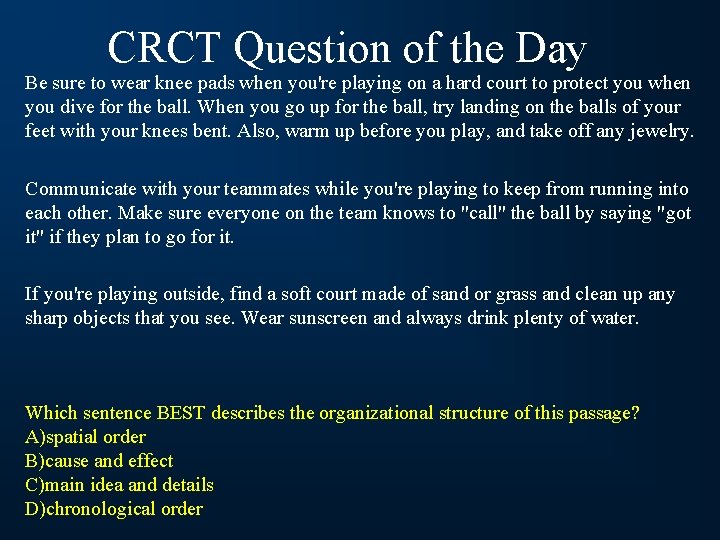 CRCT Question of the Day

Be sure to wear knee pads when you're playing on a hard court to protect you when you dive for the ball. When you go up for the ball, try landing on the balls of your feet with your knees bent. Also, warm up before you play, and take off any jewelry.

Communicate with your teammates while you're playing to keep from running into each other. Make sure everyone on the team knows to "call" the ball by saying "got it" if they plan to go for it.

If you're playing outside, find a soft court made of sand or grass and clean up any sharp objects that you see. Wear sunscreen and always drink plenty of water.

Which sentence BEST describes the organizational structure of this passage?
A)spatial order
B)cause and effect
C)main idea and details
D)chronological order